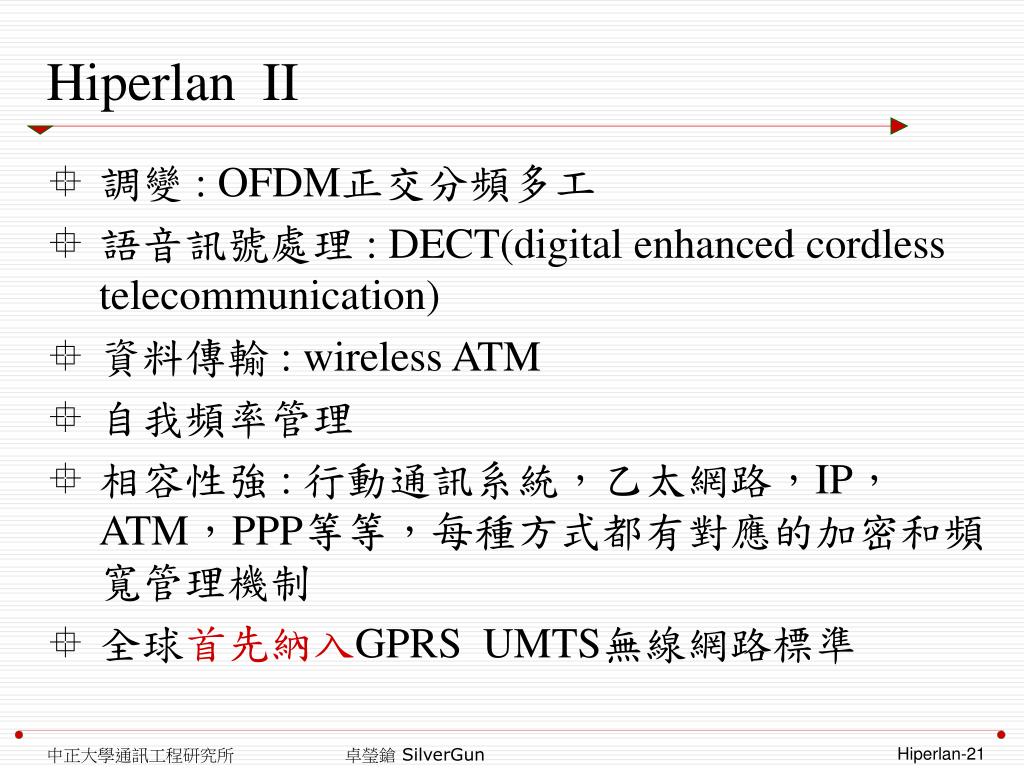 Hiperlan II

調變 : OFDM正交分頻多工

語音訊號處理 : DECT(digital enhanced cordless telecommunication)

資料傳輸 : wireless ATM

自我頻率管理

相容性強 : 行動通訊系統，乙太網路，IP，ATM，PPP等等，每種方式都有對應的加密和頻寬管理機制

全球首先納入GPRS UMTS無線網路標準

中正大學通訊工程研究所

卓瑩鎗 SilverGun

Hiperlan-21